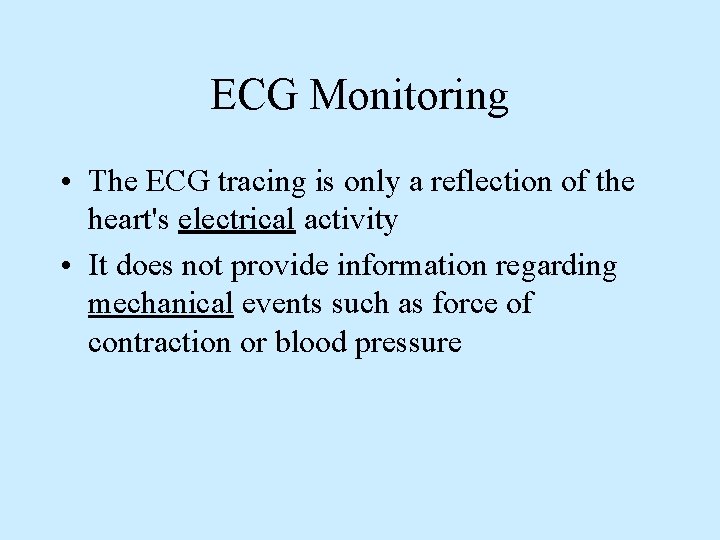 ECG Monitoring

• The ECG tracing is only a reflection of the heart's electrical activity

• It does not provide information regarding mechanical events such as force of contraction or blood pressure